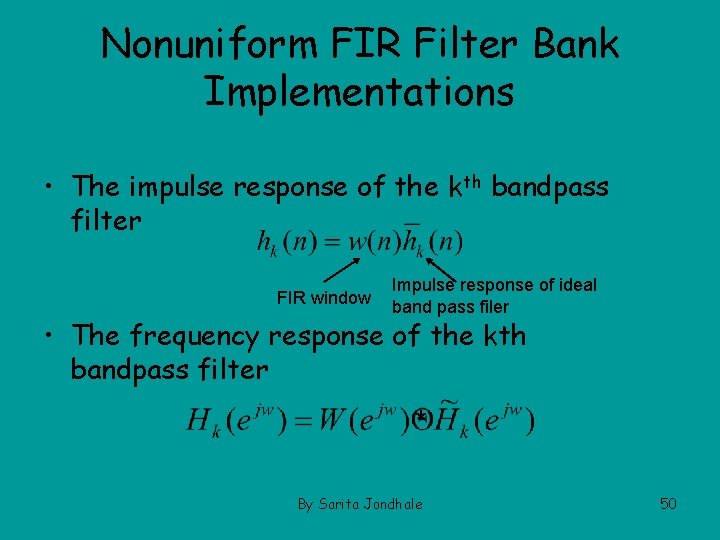 Nonuniform FIR Filter Bank Implementations

• The impulse response of the k$^{th}$ bandpass filter

$h_k(n) = w(n)\overline{h}_k(n)$

FIR window

Impulse response of ideal band pass filer

• The frequency response of the kth bandpass filter

$H_k(e^{jw}) = W(e^{jw}) \circledast \widetilde{H}_k(e^{jw})$

By Sarita Jondhale

50